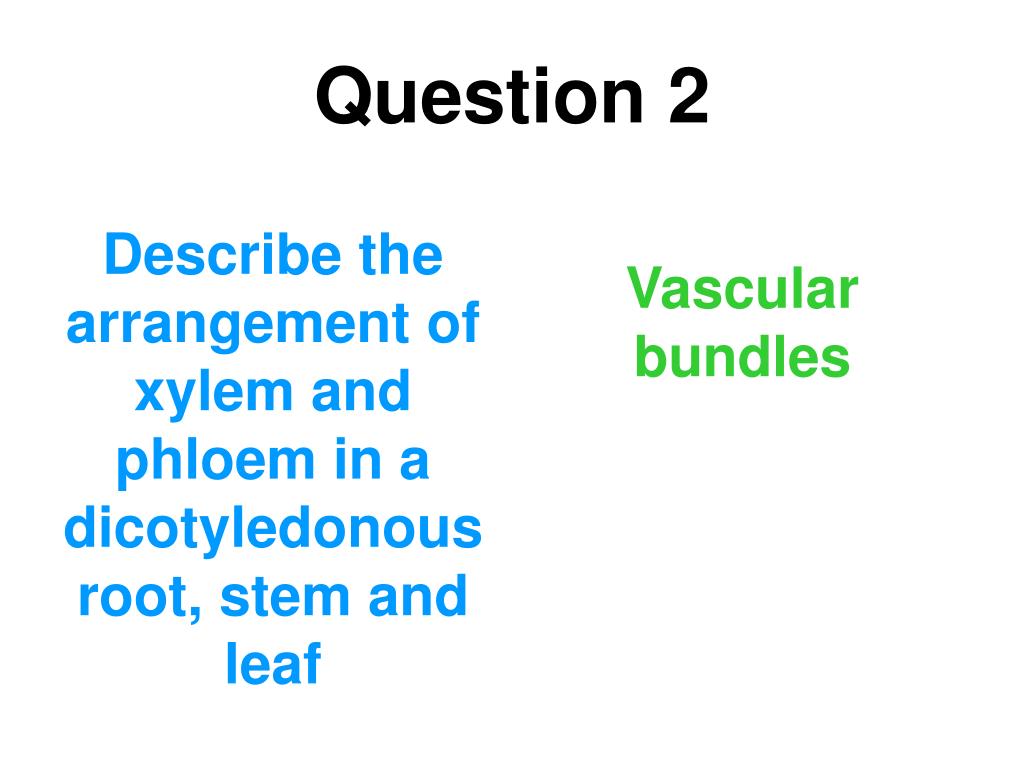 Question 2

Describe the arrangement of xylem and phloem in a dicotyledonous root, stem and leaf

Vascular bundles